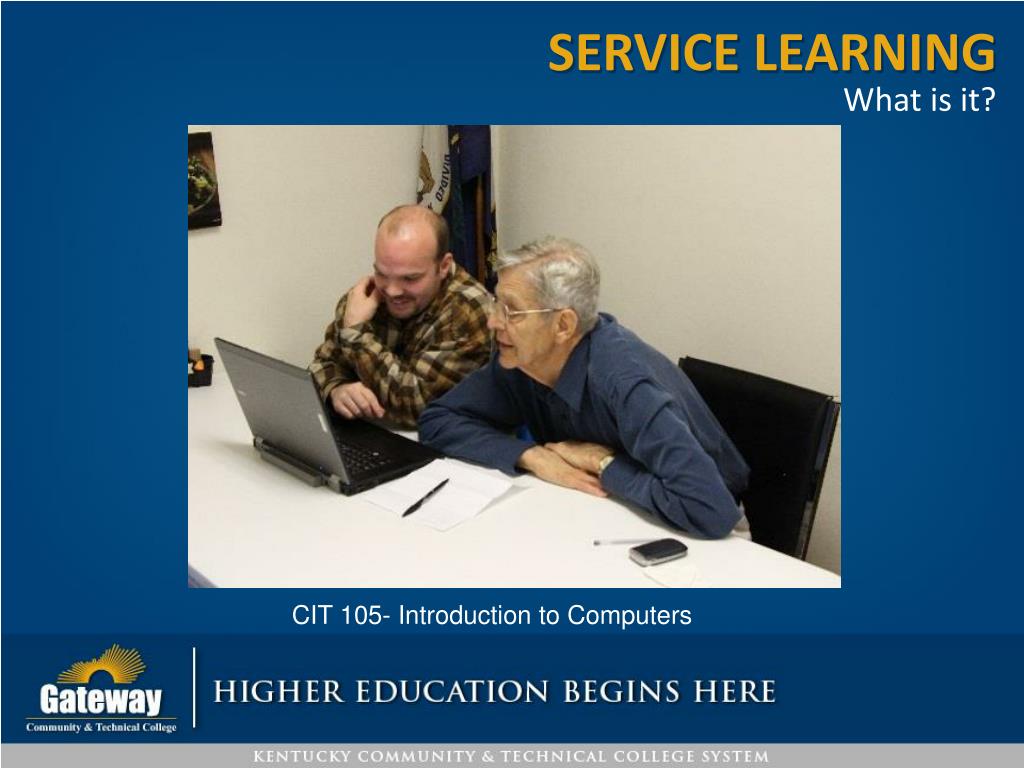 SERVICE LEARNING
What is it?

CIT 105- Introduction to Computers

Gateway
Community & Technical College

HIGHER EDUCATION BEGINS HERE

KENTUCKY COMMUNITY & TECHNICAL COLLEGE SYSTEM